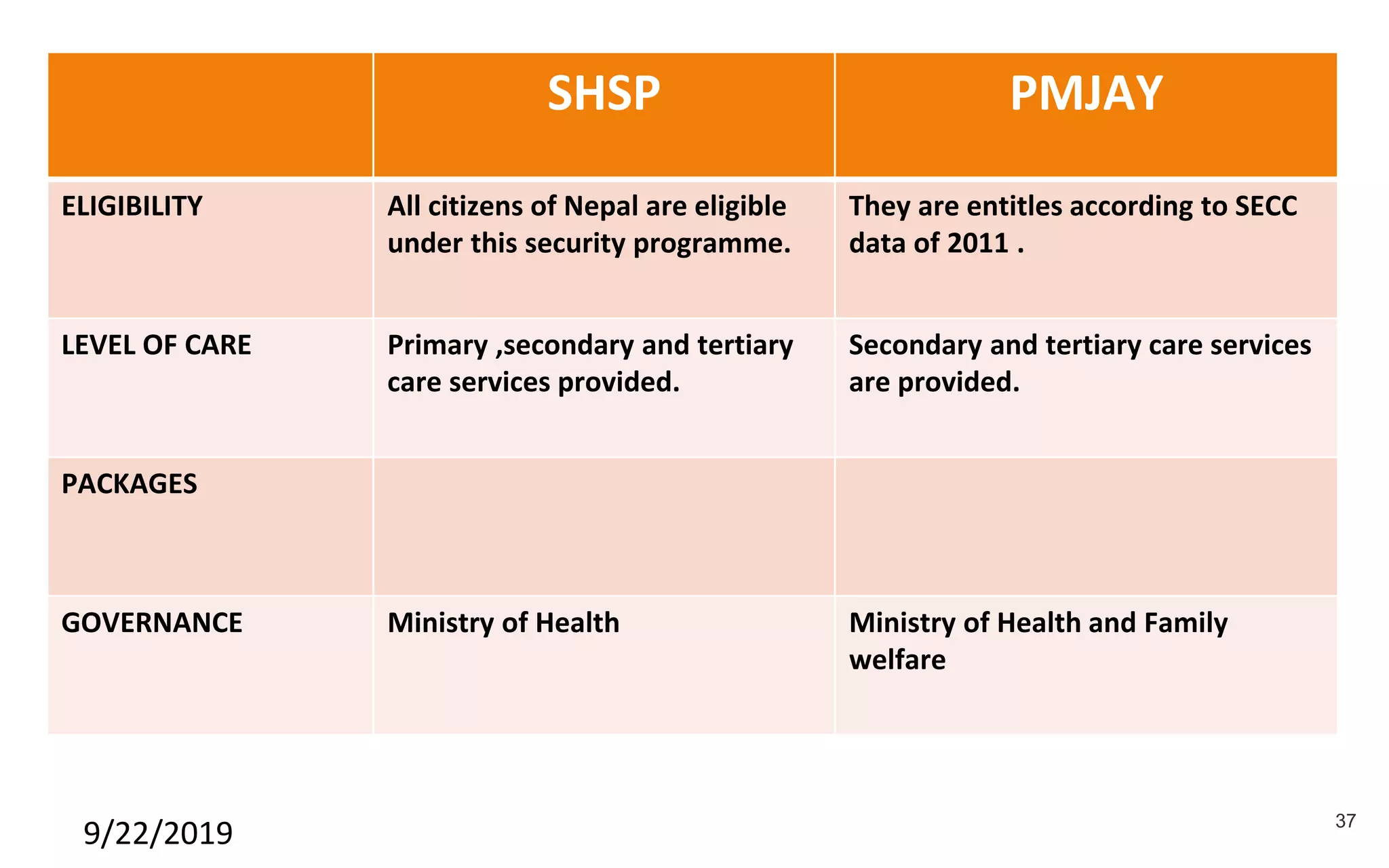 | | SHSP | PMJAY |
|---|---|---|
| ELIGIBILITY | All citizens of Nepal are eligible under this security programme. | They are entitles according to SECC data of 2011 . |
| LEVEL OF CARE | Primary ,secondary and tertiary care services provided. | Secondary and tertiary care services are provided. |
| PACKAGES | | |
| GOVERNANCE | Ministry of Health | Ministry of Health and Family welfare |

9/22/2019

37